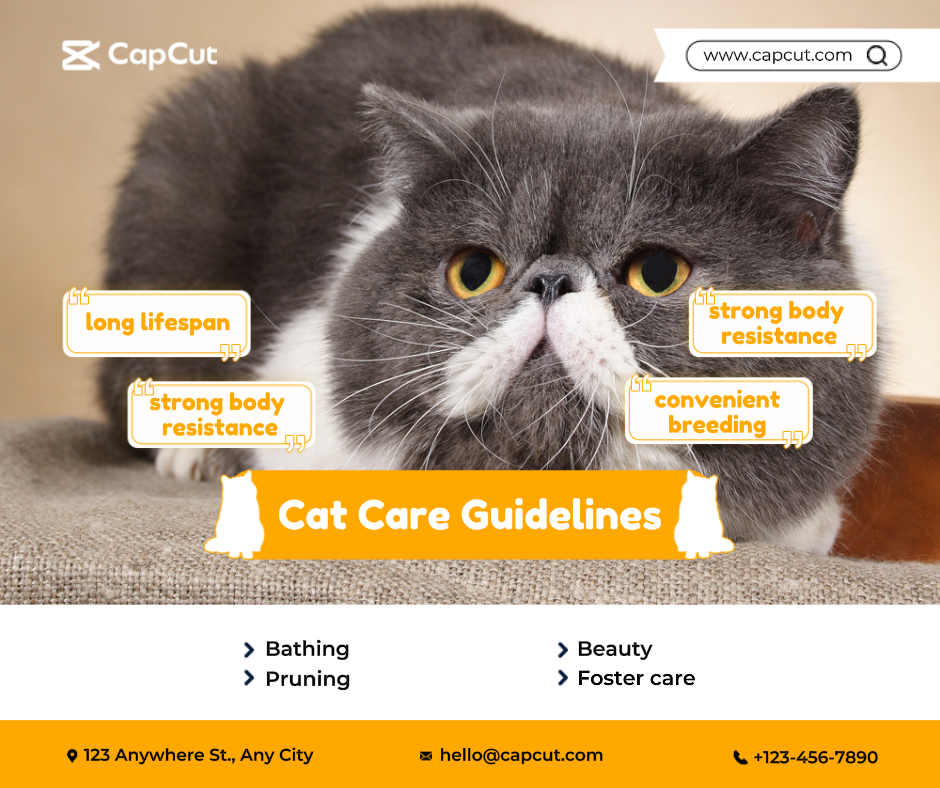 CapCut

www.capcut.com

long lifespan

strong body resistance

strong body resistance

convenient breeding

Cat Care Guidelines

Bathing
Pruning

Beauty
Foster care

123 Anywhere St., Any City
hello@capcut.com
+123-456-7890